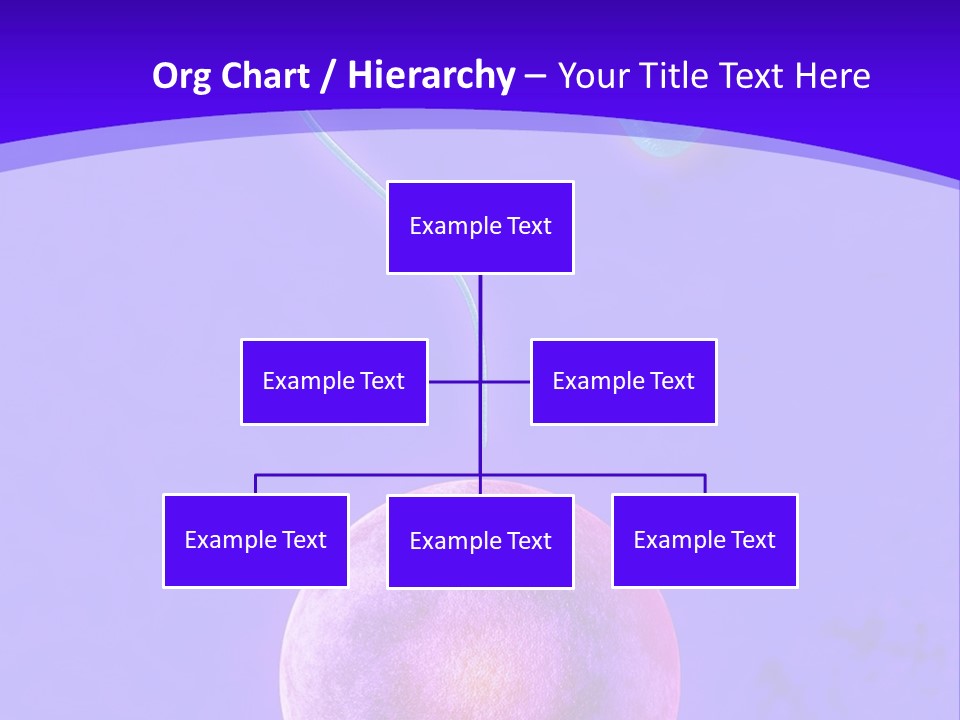 Org Chart / Hierarchy – Your Title Text Here

Example Text

Example Text

Example Text

Example Text

Example Text

Example Text